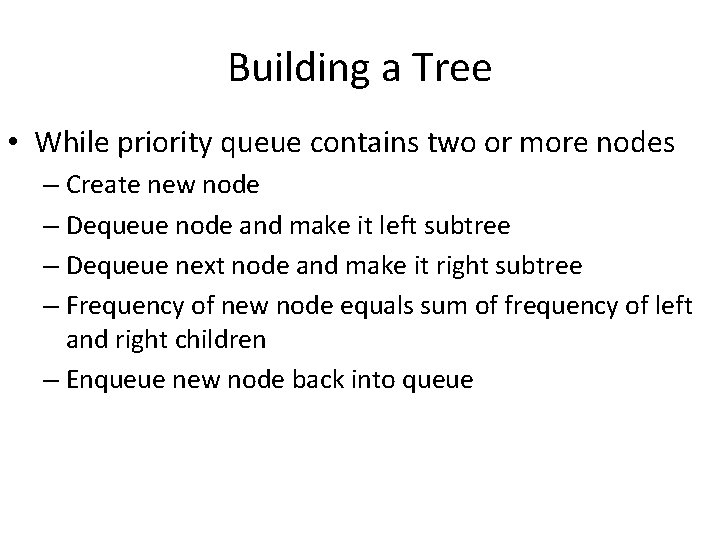 Building a Tree

• While priority queue contains two or more nodes
– Create new node
– Dequeue node and make it left subtree
– Dequeue next node and make it right subtree
– Frequency of new node equals sum of frequency of left and right children
– Enqueue new node back into queue